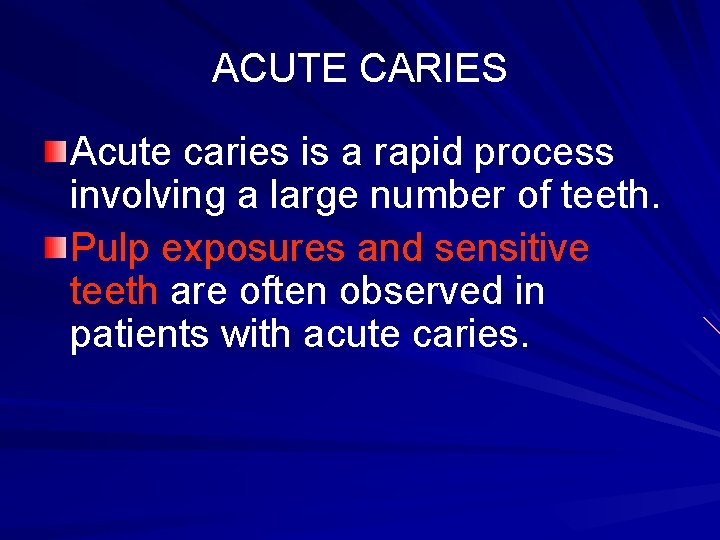 ACUTE CARIES

Acute caries is a rapid process involving a large number of teeth.

Pulp exposures and sensitive teeth are often observed in patients with acute caries.